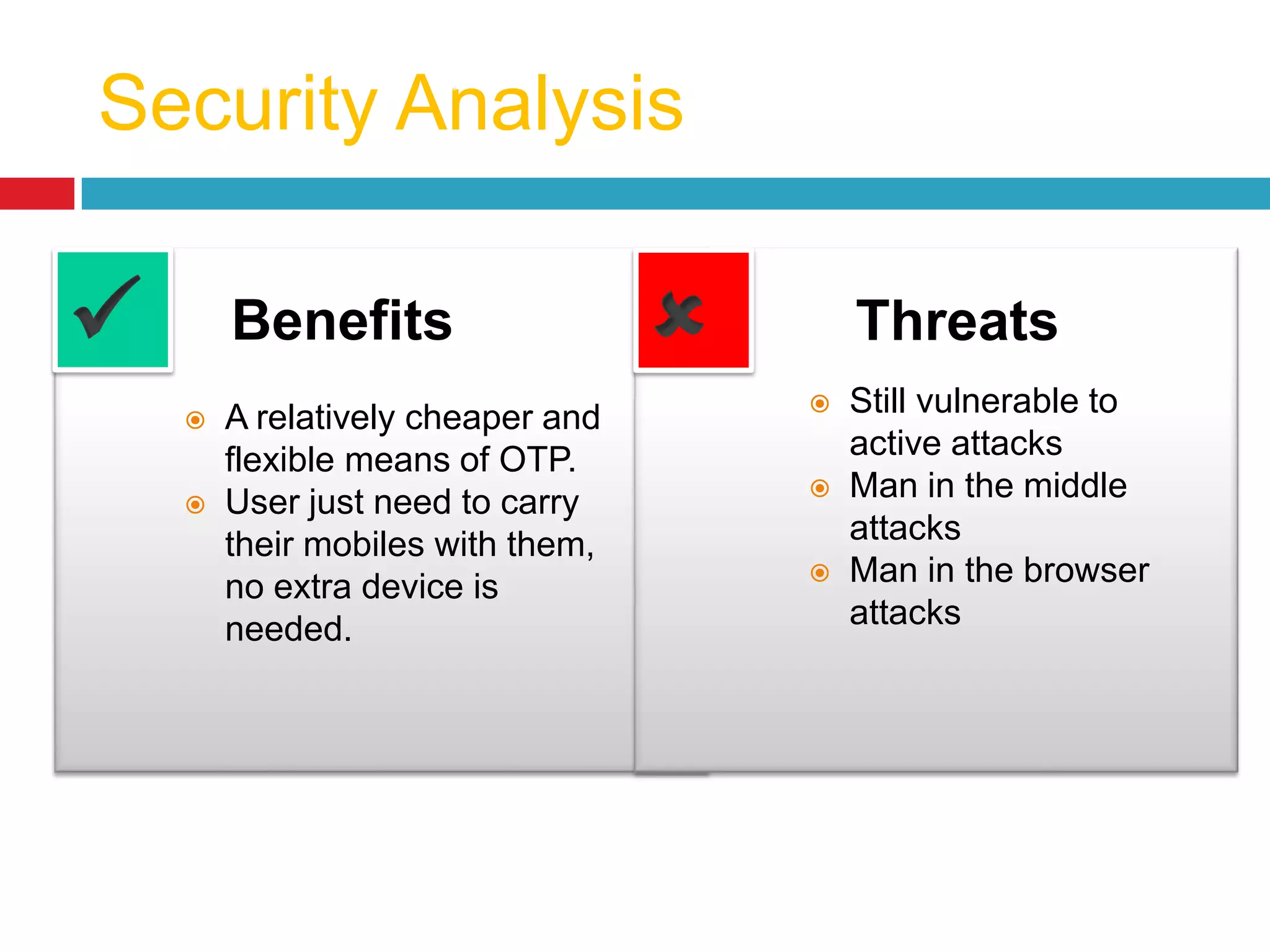 Security Analysis

Benefits

A relatively cheaper and flexible means of OTP.

User just need to carry their mobiles with them, no extra device is needed.

Threats

Still vulnerable to active attacks

Man in the middle attacks

Man in the browser attacks